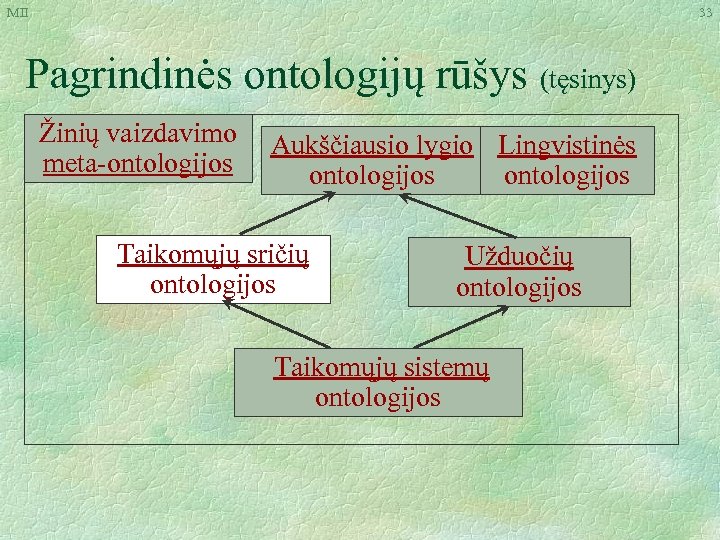 MII

33

Pagrindinės ontologijų rūšys (tęsinys)

Žinių vaizdavimo meta-ontologijos

Aukščiausio lygio ontologijos

Lingvistinės ontologijos

Taikomųjų sričių ontologijos

Užduočių ontologijos

Taikomųjų sistemų ontologijos